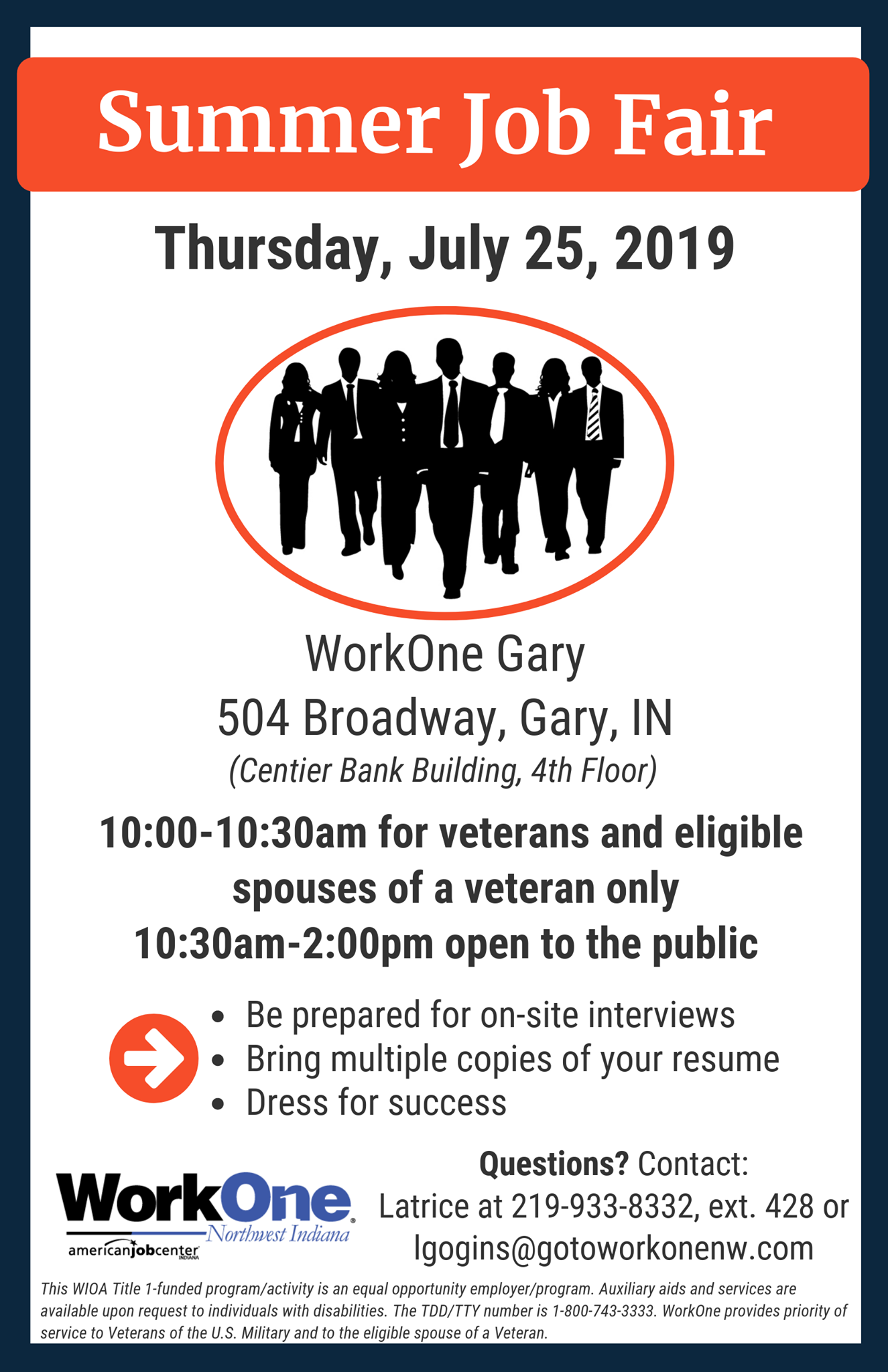 Summer Job Fair

Thursday, July 25, 2019

WorkOne Gary
504 Broadway, Gary, IN
(Centier Bank Building, 4th Floor)

10:00-10:30am for veterans and eligible spouses of a veteran only
10:30am-2:00pm open to the public

• Be prepared for on-site interviews
• Bring multiple copies of your resume
• Dress for success

WorkOne Northwest Indiana
americanjobcenter INDIANA

Questions? Contact:
Latrice at 219-933-8332, ext. 428 or
lgogins@gotoworkonenw.com

This WIOA Title 1-funded program/activity is an equal opportunity employer/program. Auxiliary aids and services are available upon request to individuals with disabilities. The TDD/TTY number is 1-800-743-3333. WorkOne provides priority of service to Veterans of the U.S. Military and to the eligible spouse of a Veteran.